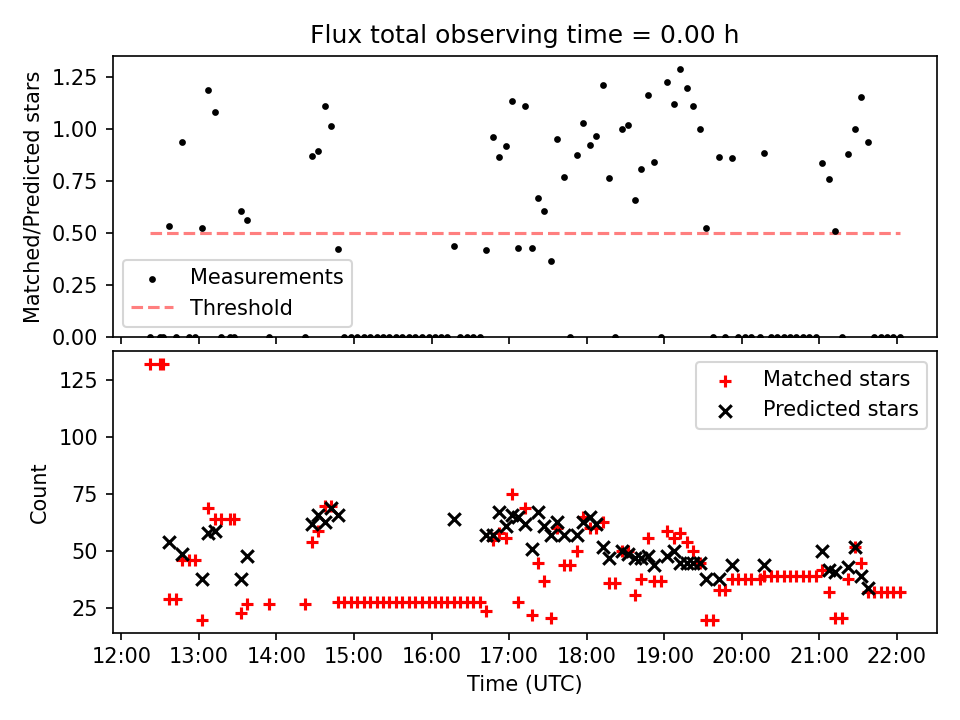 Flux total observing time = 0.00 h

Matched/Predicted stars

1.25
1.00
0.75
0.50
0.25
0.00

Measurements
Threshold

Count

125
100
75
50
25

Matched stars
Predicted stars

12:00 13:00 14:00 15:00 16:00 17:00 18:00 19:00 20:00 21:00 22:00

Time (UTC)